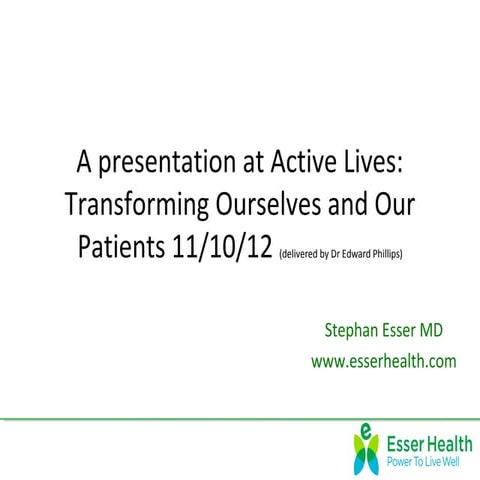 A presentation at Active Lives: Transforming Ourselves and Our Patients 11/10/12 (delivered by Dr Edward Phillips)

Stephan Esser MD
www.esserhealth.com

e
Esser Health
Power To Live Well